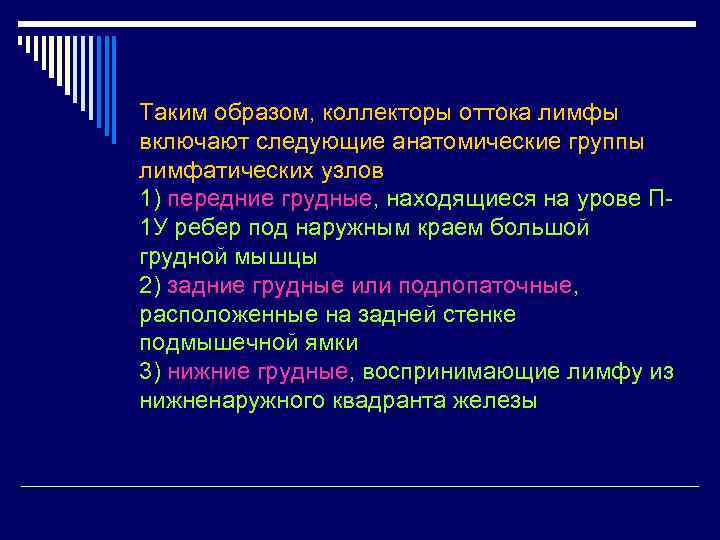 Таким образом, коллекторы оттока лимфы включают следующие анатомические группы лимфатических узлов
1) передние грудные, находящиеся на урове П-1У ребер под наружным краем большой грудной мышцы
2) задние грудные или подлопаточные, расположенные на задней стенке подмышечной ямки
3) нижние грудные, воспринимающие лимфу из нижненаружного квадранта железы